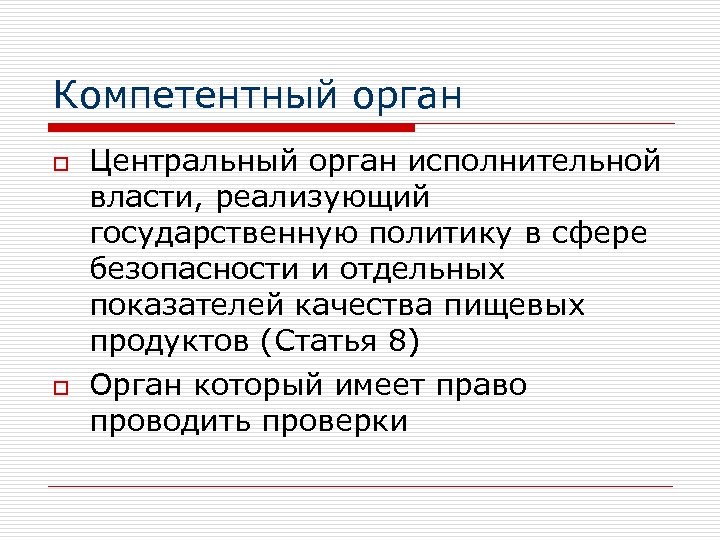 Компетентный орган

Центральный орган исполнительной власти, реализующий государственную политику в сфере безопасности и отдельных показателей качества пищевых продуктов (Статья 8)

Орган который имеет право проводить проверки